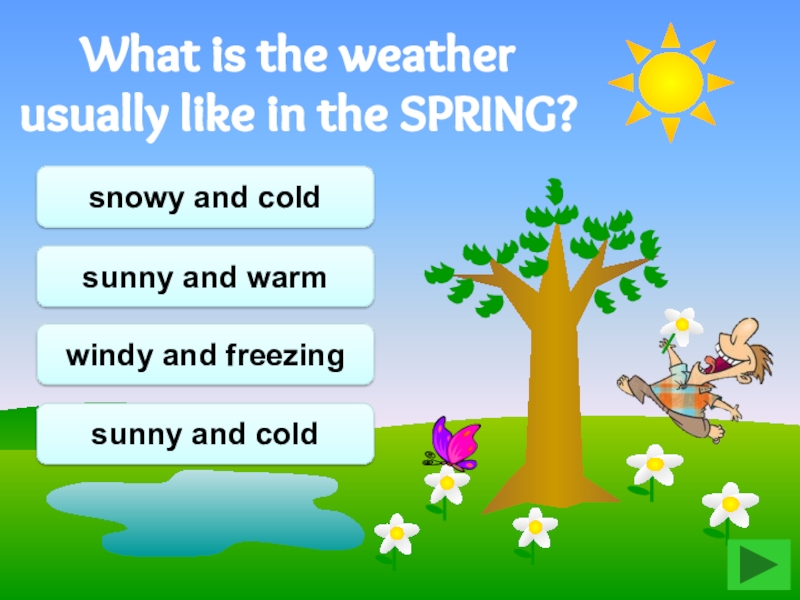 What is the weather usually like in the SPRING?

snowy and cold

sunny and warm

windy and freezing

sunny and cold